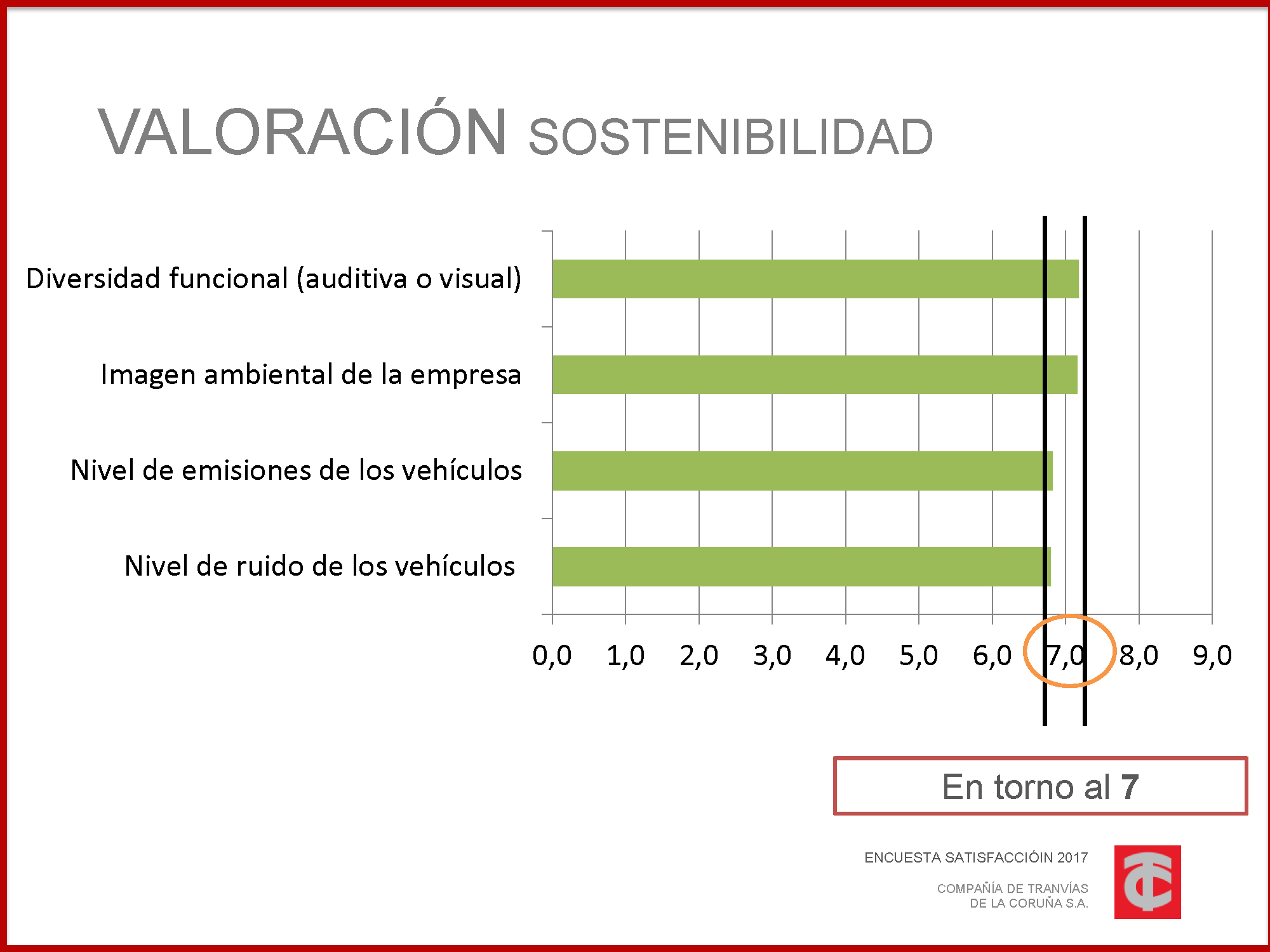 VALORACIÓN SOSTENIBILIDAD

Diversidad funcional (auditiva o visual)
Imagen ambiental de la empresa
Nivel de emisiones de los vehículos
Nivel de ruido de los vehículos

0,0 1,0 2,0 3,0 4,0 5,0 6,0 7,0 8,0 9,0

En torno al 7

ENCUESTA SATISFACCIÓIN 2017
COMPAÑÍA DE TRANVÍAS
DE LA CORUÑA S.A.